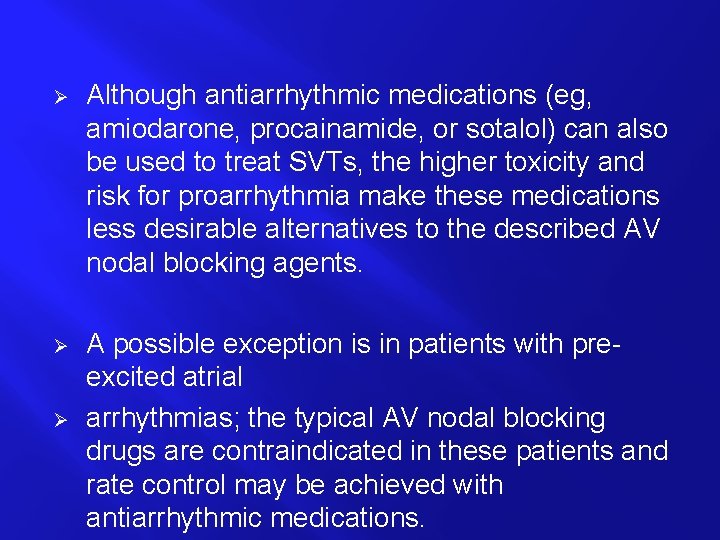 ➢ Although antiarrhythmic medications (eg, amiodarone, procainamide, or sotalol) can also be used to treat SVTs, the higher toxicity and risk for proarrhythmia make these medications less desirable alternatives to the described AV nodal blocking agents.

➢ A possible exception is in patients with pre-excited atrial

➢ arrhythmias; the typical AV nodal blocking drugs are contraindicated in these patients and rate control may be achieved with antiarrhythmic medications.